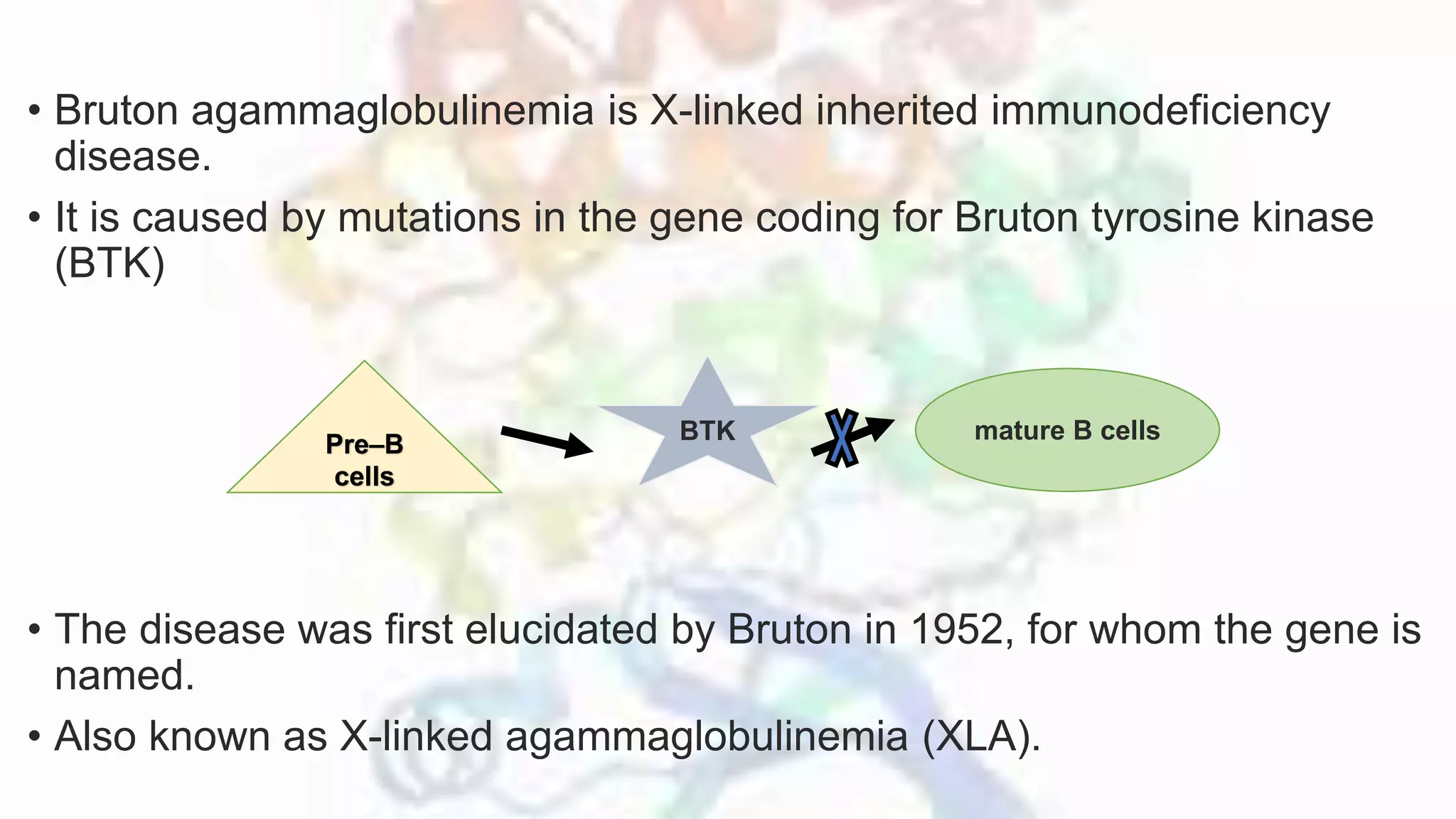 • Bruton agammaglobulinemia is X-linked inherited immunodeficiency disease.

• It is caused by mutations in the gene coding for Bruton tyrosine kinase (BTK)

Pre–B cells

BTK

X

mature B cells

• The disease was first elucidated by Bruton in 1952, for whom the gene is named.

• Also known as X-linked agammaglobulinemia (XLA).